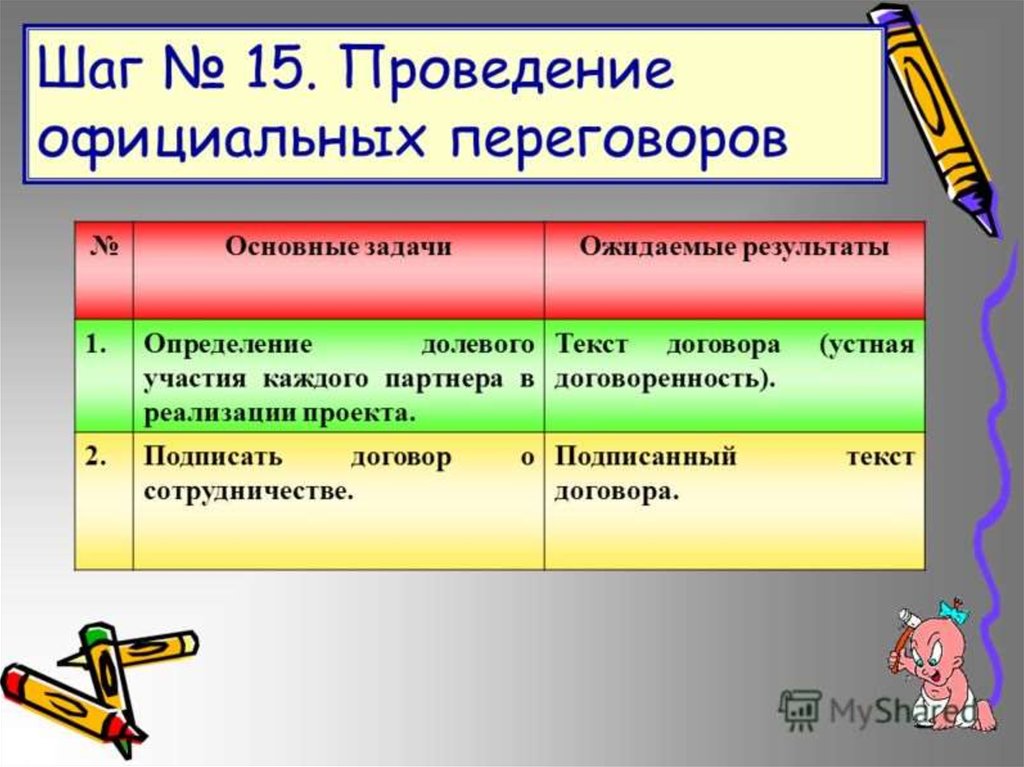 Шаг № 15. Проведение официальных переговоров

| № | Основные задачи | Ожидаемые результаты |
|---|---|---|
| 1. | Определение долевого участия каждого партнера в реализации проекта. | Текст договора (устная договоренность). |
| 2. | Подписать договор о сотрудничестве. | Подписанный текст договора. |

MyShared